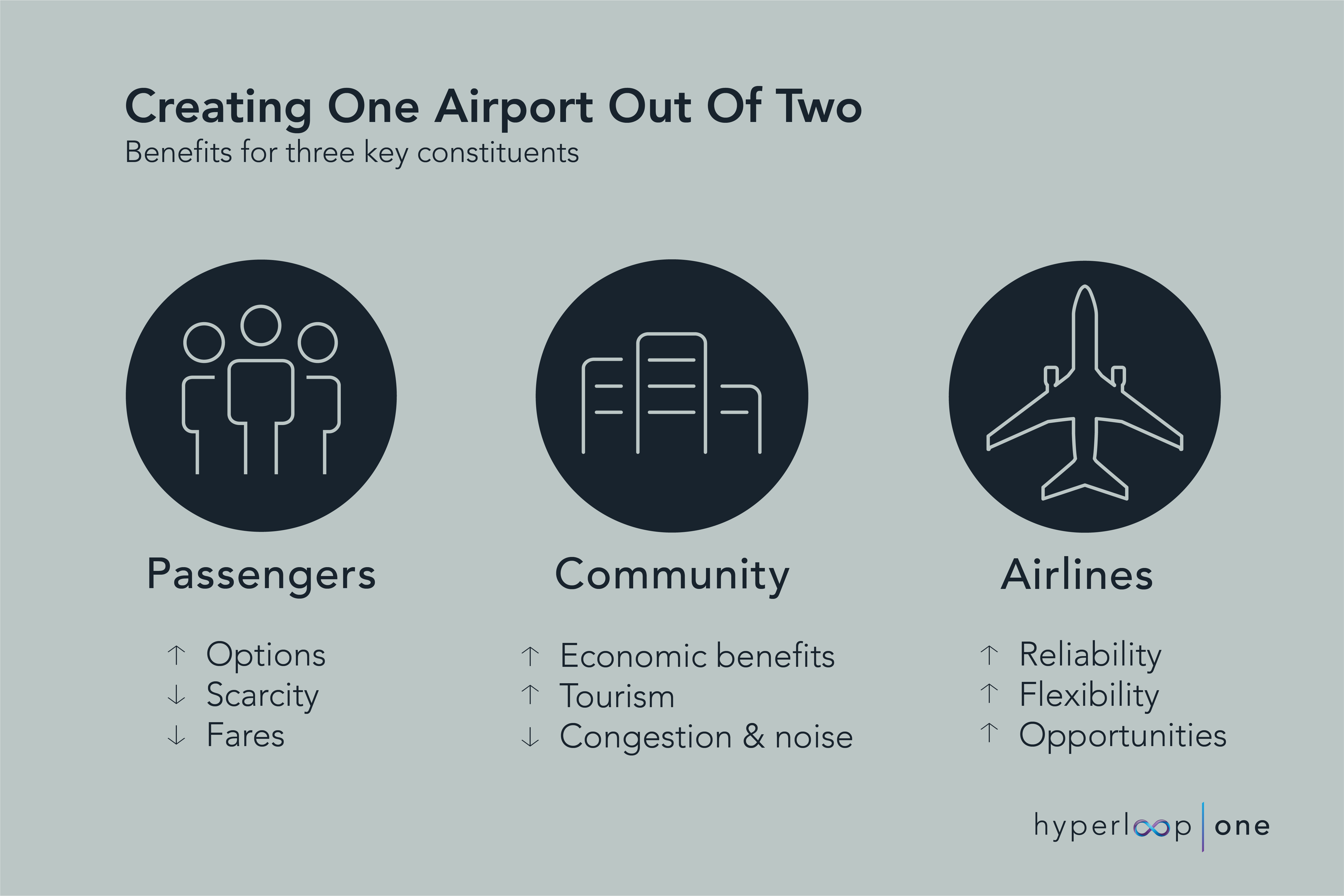 Creating One Airport Out Of Two
Benefits for three key constituents

Passengers

↑ Options
↓ Scarcity
↓ Fares

Community

↑ Economic benefits
↑ Tourism
↓ Congestion & noise

Airlines

↑ Reliability
↑ Flexibility
↑ Opportunities

hyperloop | one